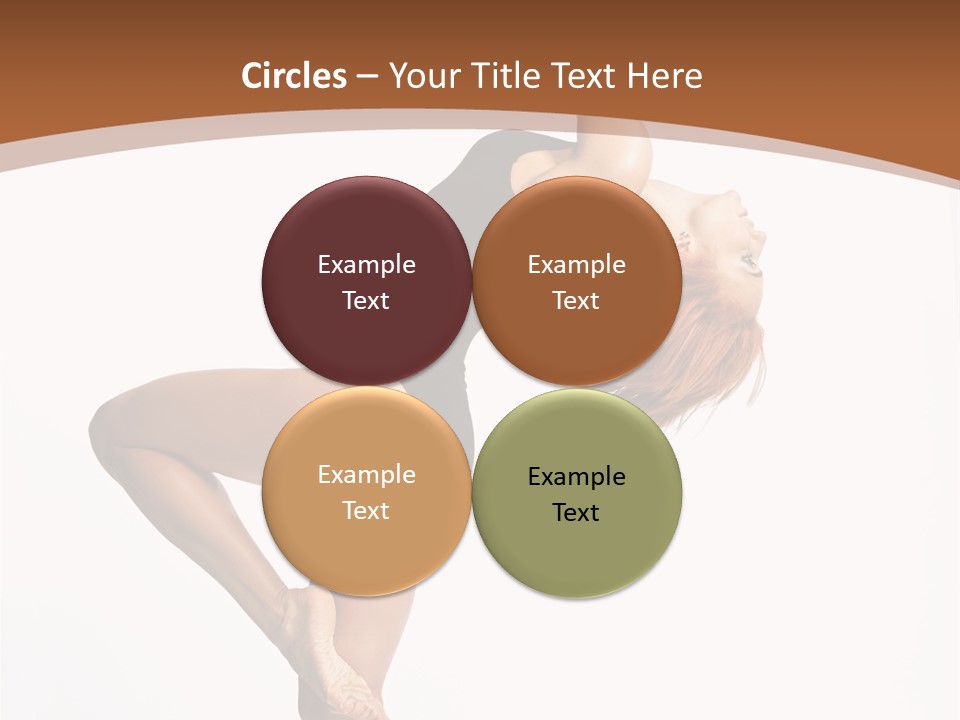 Circles – Your Title Text Here

Example Text

Example Text

Example Text

Example Text